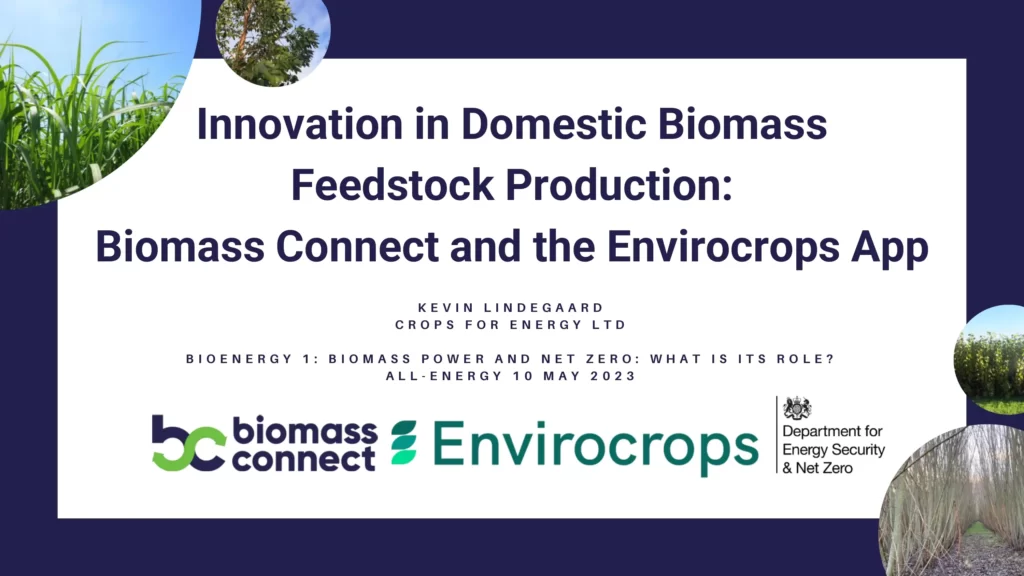 Innovation in Domestic Biomass Feedstock Production: Biomass Connect and the Envirocrops App

KEVIN LINDEGAARD
CROPS FOR ENERGY LTD

BIOENERGY 1: BIOMASS POWER AND NET ZERO: WHAT IS ITS ROLE?
ALL-ENERGY 10 MAY 2023

bc biomass connect

Envirocrops

Department for Energy Security & Net Zero